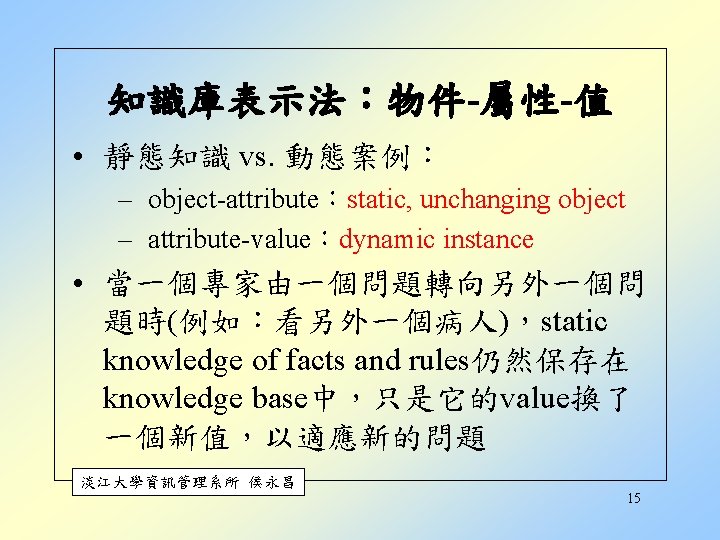 知識庫表示法：物件-屬性-值

• 靜態知識 vs. 動態案例：
  – object-attribute：static, unchanging object
  – attribute-value：dynamic instance

• 當一個專家由一個問題轉向另外一個問題時(例如：看另外一個病人)，static knowledge of facts and rules仍然保存在knowledge base中，只是它的value換了一個新值，以適應新的問題

淡江大學資訊管理系所 侯永昌

15